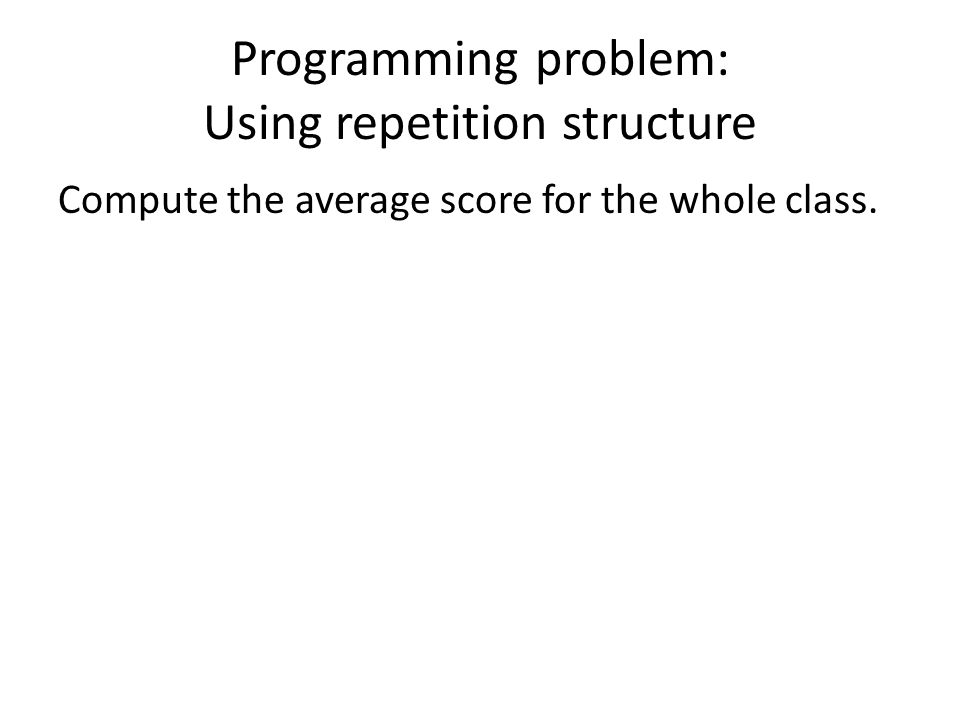 Programming problem:
Using repetition structure

Compute the average score for the whole class.